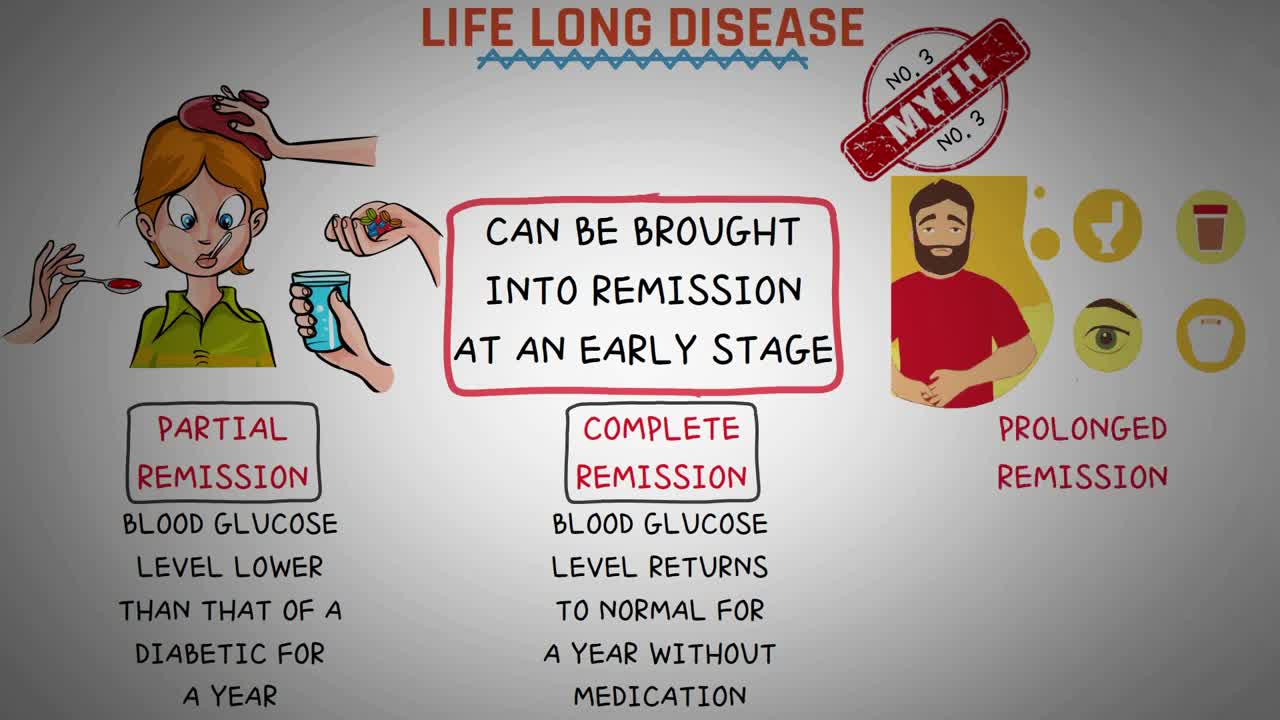 LIFE LONG DISEASE

NO. 3
MYTH
NO. 3

CAN BE BROUGHT INTO REMISSION AT AN EARLY STAGE

PARTIAL REMISSION

BLOOD GLUCOSE LEVEL LOWER THAN THAT OF A DIABETIC FOR A YEAR

COMPLETE REMISSION

BLOOD GLUCOSE LEVEL RETURNS TO NORMAL FOR A YEAR WITHOUT MEDICATION

PROLONGED REMISSION